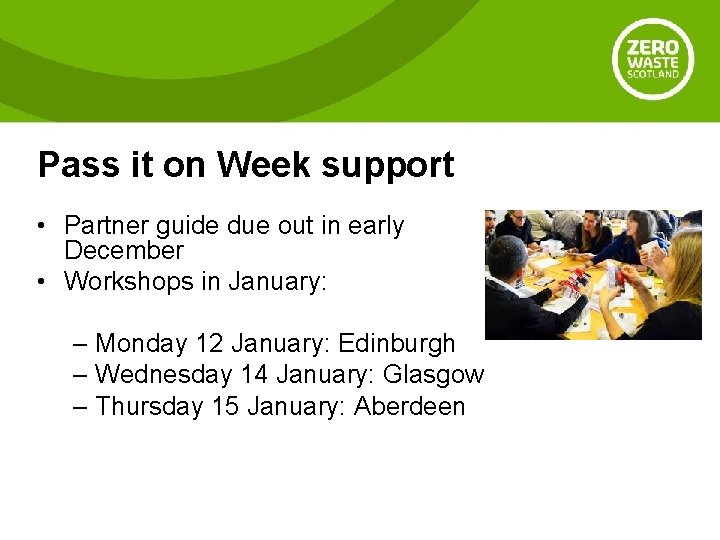 ZERO WASTE SCOTLAND

Pass it on Week support

• Partner guide due out in early December
• Workshops in January:

– Monday 12 January: Edinburgh
– Wednesday 14 January: Glasgow
– Thursday 15 January: Aberdeen